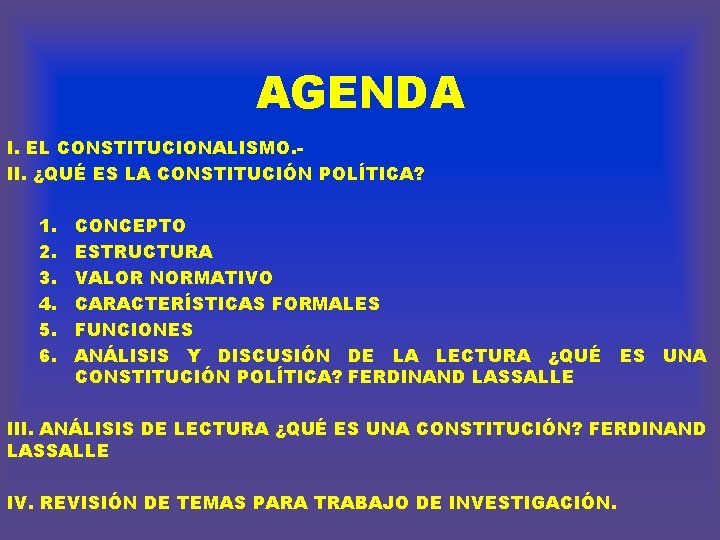 AGENDA

I. EL CONSTITUCIONALISMO.-

II. ¿QUÉ ES LA CONSTITUCIÓN POLÍTICA?

1. CONCEPTO
2. ESTRUCTURA
3. VALOR NORMATIVO
4. CARACTERÍSTICAS FORMALES
5. FUNCIONES
6. ANÁLISIS Y DISCUSIÓN DE LA LECTURA ¿QUÉ ES UNA CONSTITUCIÓN POLÍTICA? FERDINAND LASSALLE

III. ANÁLISIS DE LECTURA ¿QUÉ ES UNA CONSTITUCIÓN? FERDINAND LASSALLE

IV. REVISIÓN DE TEMAS PARA TRABAJO DE INVESTIGACIÓN.